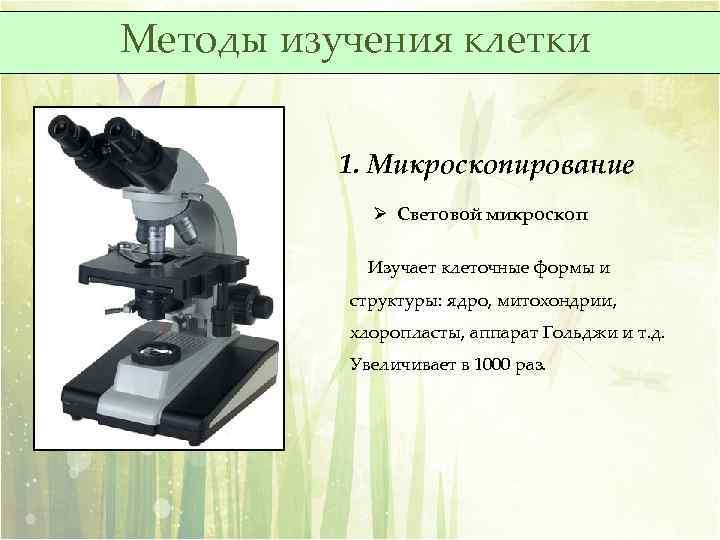 Методы изучения клетки

1. Микроскопирование

➢ Световой микроскоп

Изучает клеточные формы и структуры: ядро, митохондрии, хлоропласты, аппарат Гольджи и т.д. Увеличивает в 1000 раз.